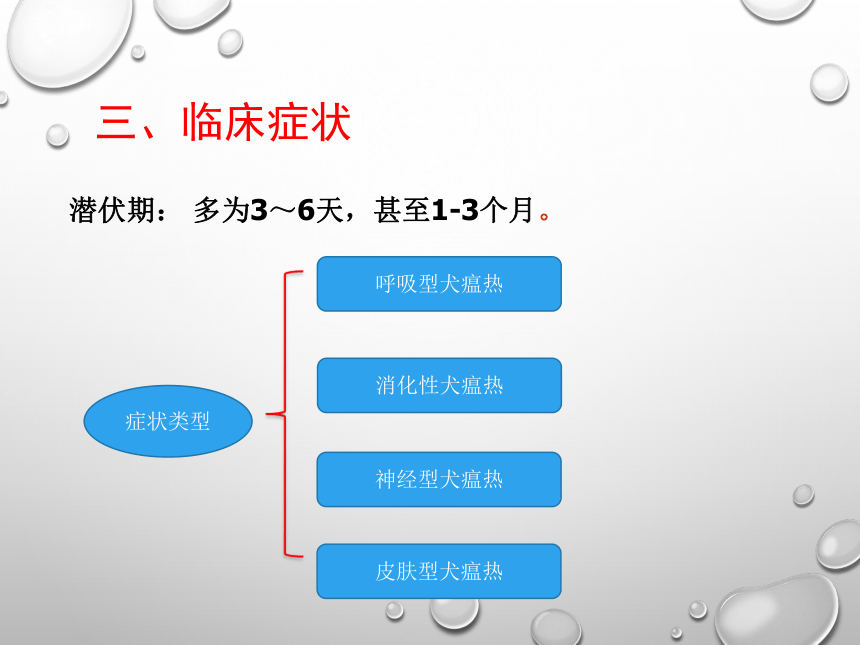 三、临床症状

潜伏期： 多为3～6天，甚至1-3个月。

症状类型

呼吸型犬瘟热

消化性犬瘟热

神经型犬瘟热

皮肤型犬瘟热